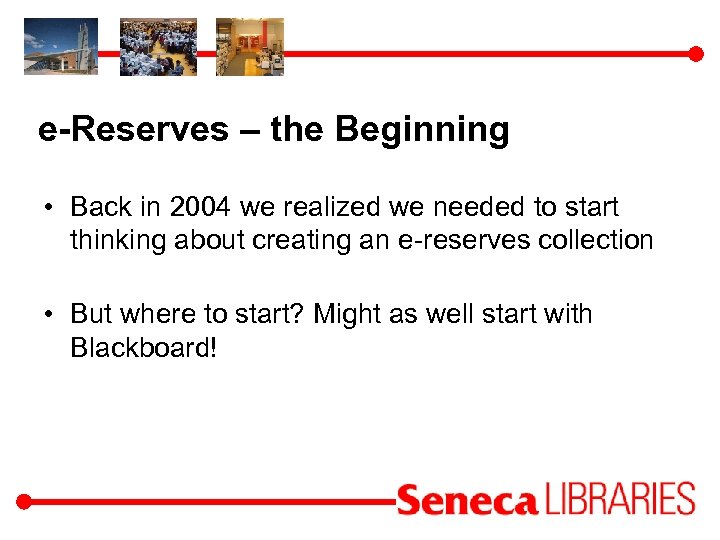 e-Reserves – the Beginning

• Back in 2004 we realized we needed to start thinking about creating an e-reserves collection

• But where to start? Might as well start with Blackboard!

Seneca LIBRARIES